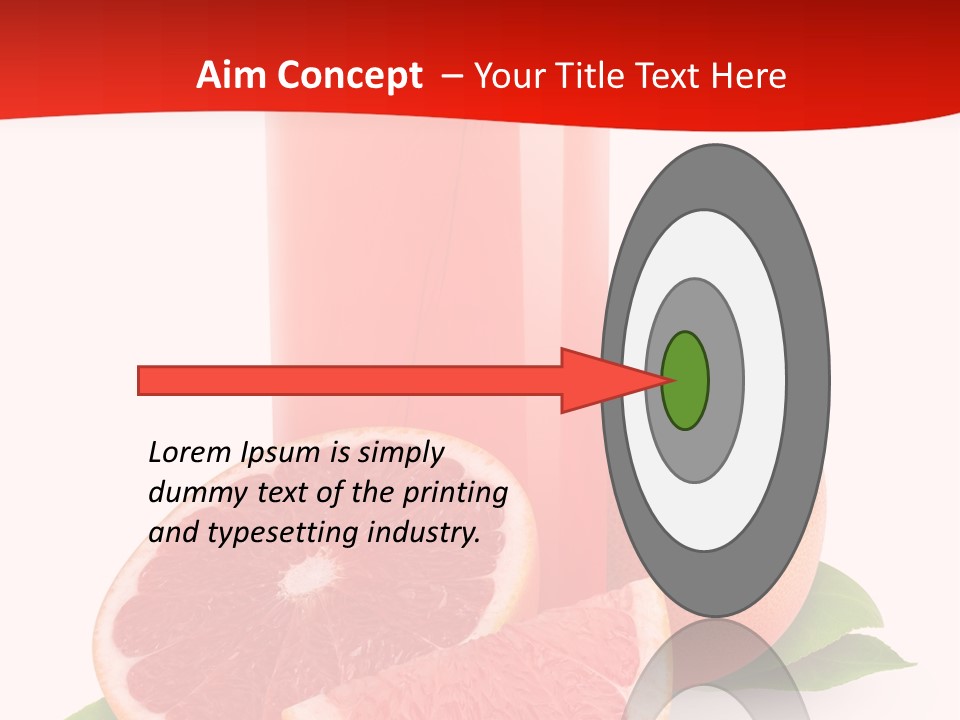 Aim Concept – Your Title Text Here

Lorem Ipsum is simply dummy text of the printing and typesetting industry.